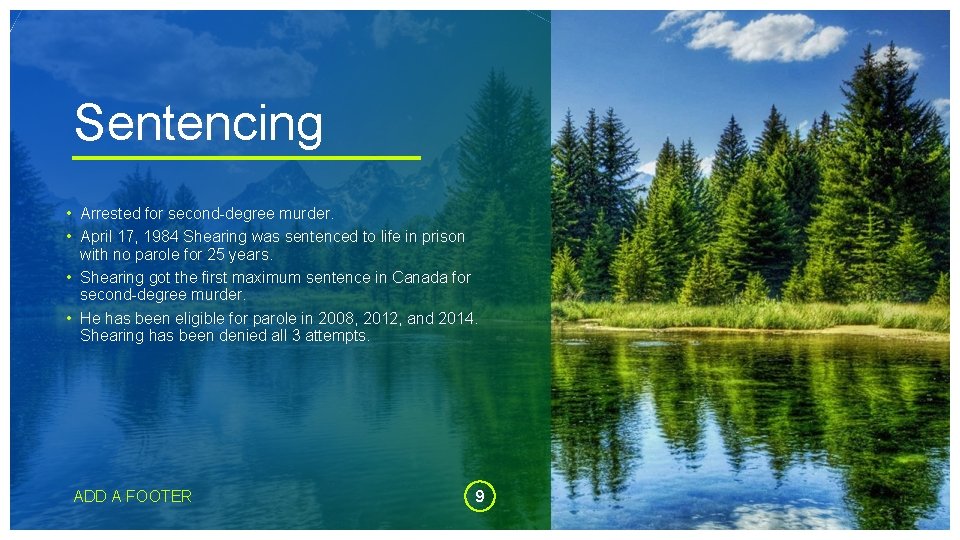 Sentencing

• Arrested for second-degree murder.
• April 17, 1984 Shearing was sentenced to life in prison with no parole for 25 years.
• Shearing got the first maximum sentence in Canada for second-degree murder.
• He has been eligible for parole in 2008, 2012, and 2014. Shearing has been denied all 3 attempts.

ADD A FOOTER

9